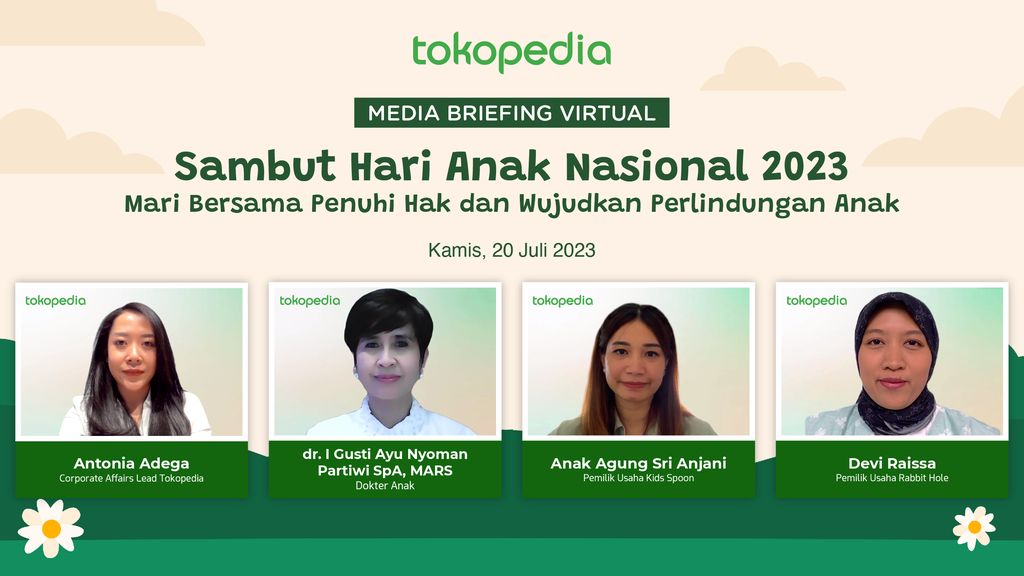 tokopedia

MEDIA BRIEFING VIRTUAL

Sambut Hari Anak Nasional 2023
Mari Bersama Penuhi Hak dan Wujudkan Perlindungan Anak

Kamis, 20 Juli 2023

tokopedia
Antonia Adega
Corporate Affairs Lead Tokopedia

tokopedia
dr. I Gusti Ayu Nyoman Partiwi SpA, MARS
Dokter Anak

tokopedia
Anak Agung Sri Anjani
Pemilik Usaha Kids Spoon

tokopedia
Devi Raissa
Pemilik Usaha Rabbit Hole